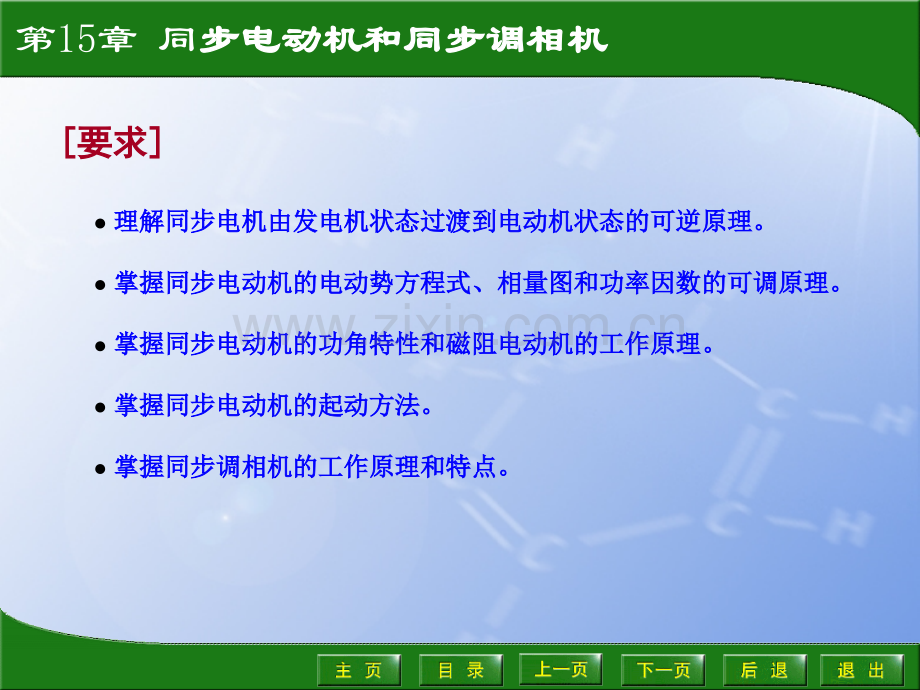 第15章 同步电动机和同步调相机

[要求]

● 理解同步电机由发电机状态过渡到电动机状态的可逆原理。

● 掌握同步电动机的电动势方程式、相量图和功率因数的可调原理。

● 掌握同步电动机的功角特性和磁阻电动机的工作原理。

● 掌握同步电动机的起动方法。

● 掌握同步调相机的工作原理和特点。

www.zixin.com.cn

主 页 目 录 上一页 下一页 后 退 退 出